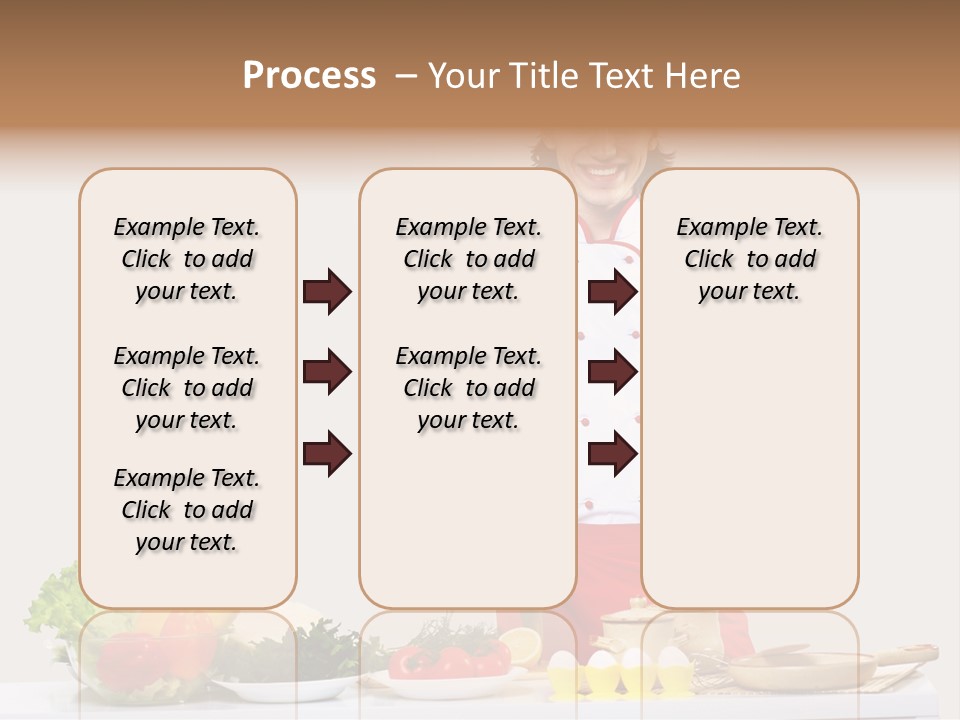 Process – Your Title Text Here

Example Text. Click to add your text.

Example Text. Click to add your text.

Example Text. Click to add your text.

Example Text. Click to add your text.

Example Text. Click to add your text.

Example Text. Click to add your text.